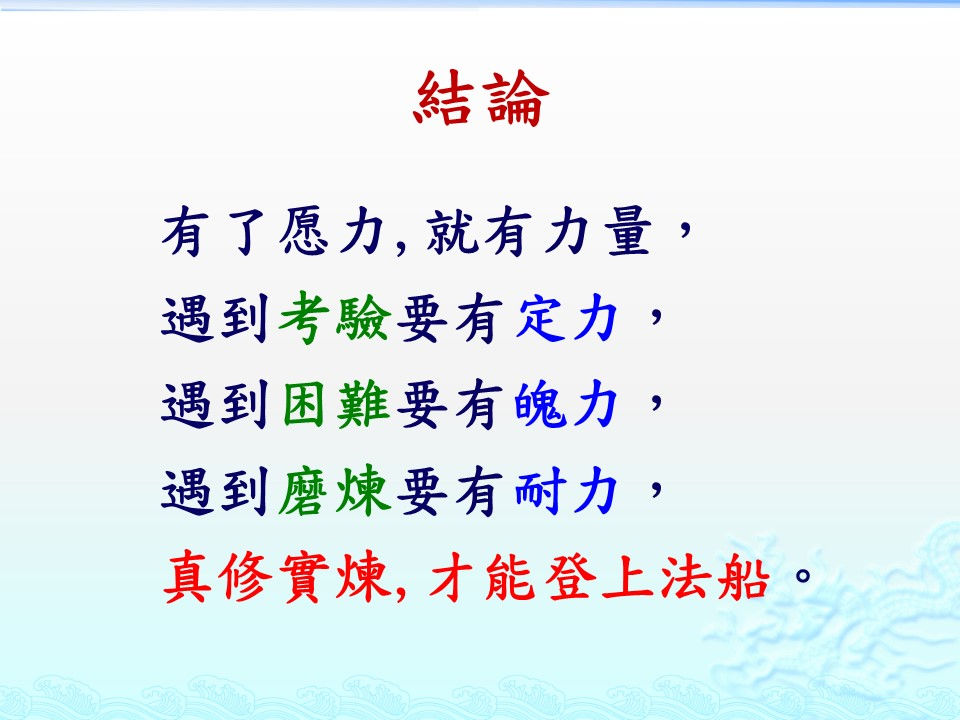 結論

有了愿力, 就有力量，
遇到考驗要有定力，
遇到困難要有魄力，
遇到磨煉要有耐力，
真修實煉, 才能登上法船。